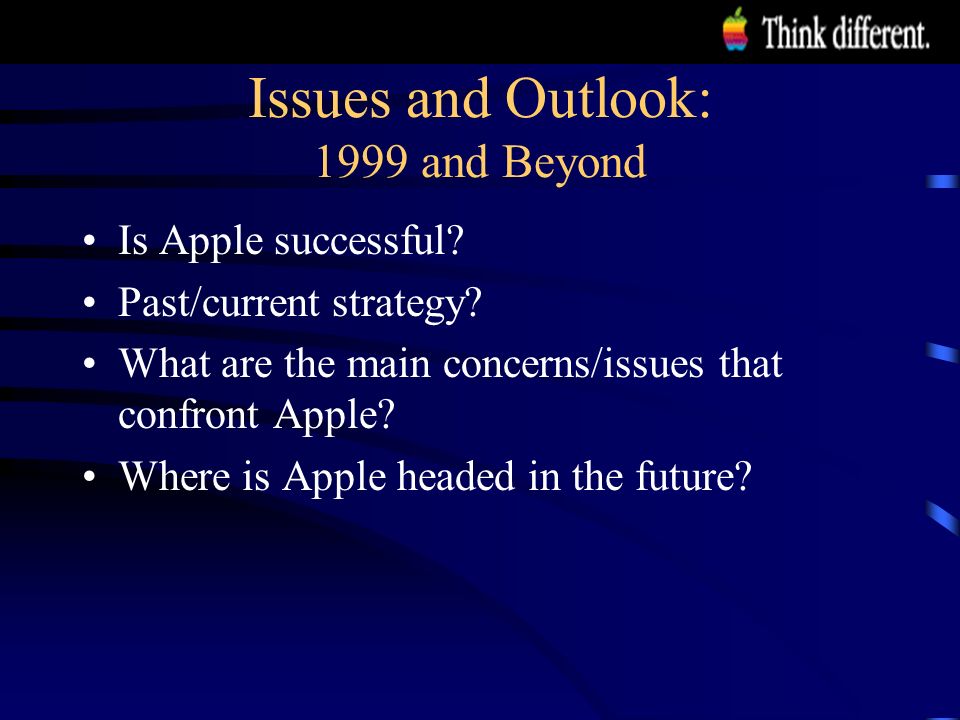 Think different.

Issues and Outlook:
1999 and Beyond

• Is Apple successful?
• Past/current strategy?
• What are the main concerns/issues that confront Apple?
• Where is Apple headed in the future?